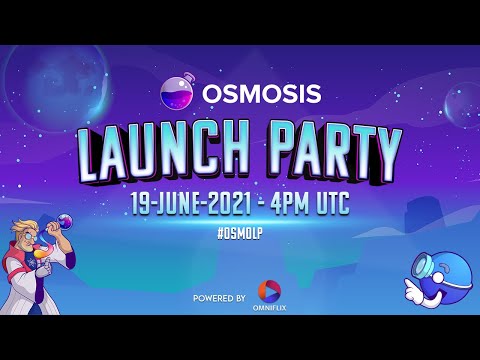 OSMOSIS

LAUNCH PARTY

19-JUNE-2021 - 4PM UTC

#OSMOLP

POWERED BY

OMNIFLIX